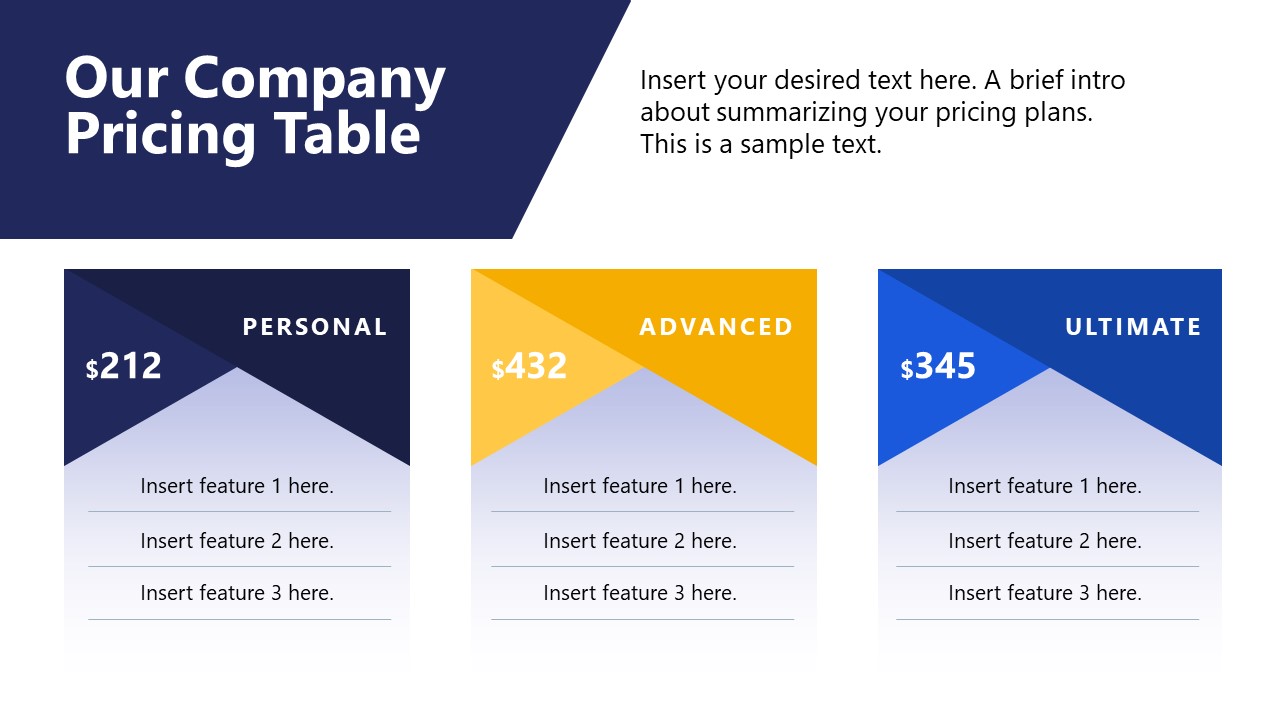 Our Company Pricing Table

Insert your desired text here. A brief intro about summarizing your pricing plans. This is a sample text.

PERSONAL

$212

Insert feature 1 here.

Insert feature 2 here.

Insert feature 3 here.

ADVANCED

$432

Insert feature 1 here.

Insert feature 2 here.

Insert feature 3 here.

ULTIMATE

$345

Insert feature 1 here.

Insert feature 2 here.

Insert feature 3 here.